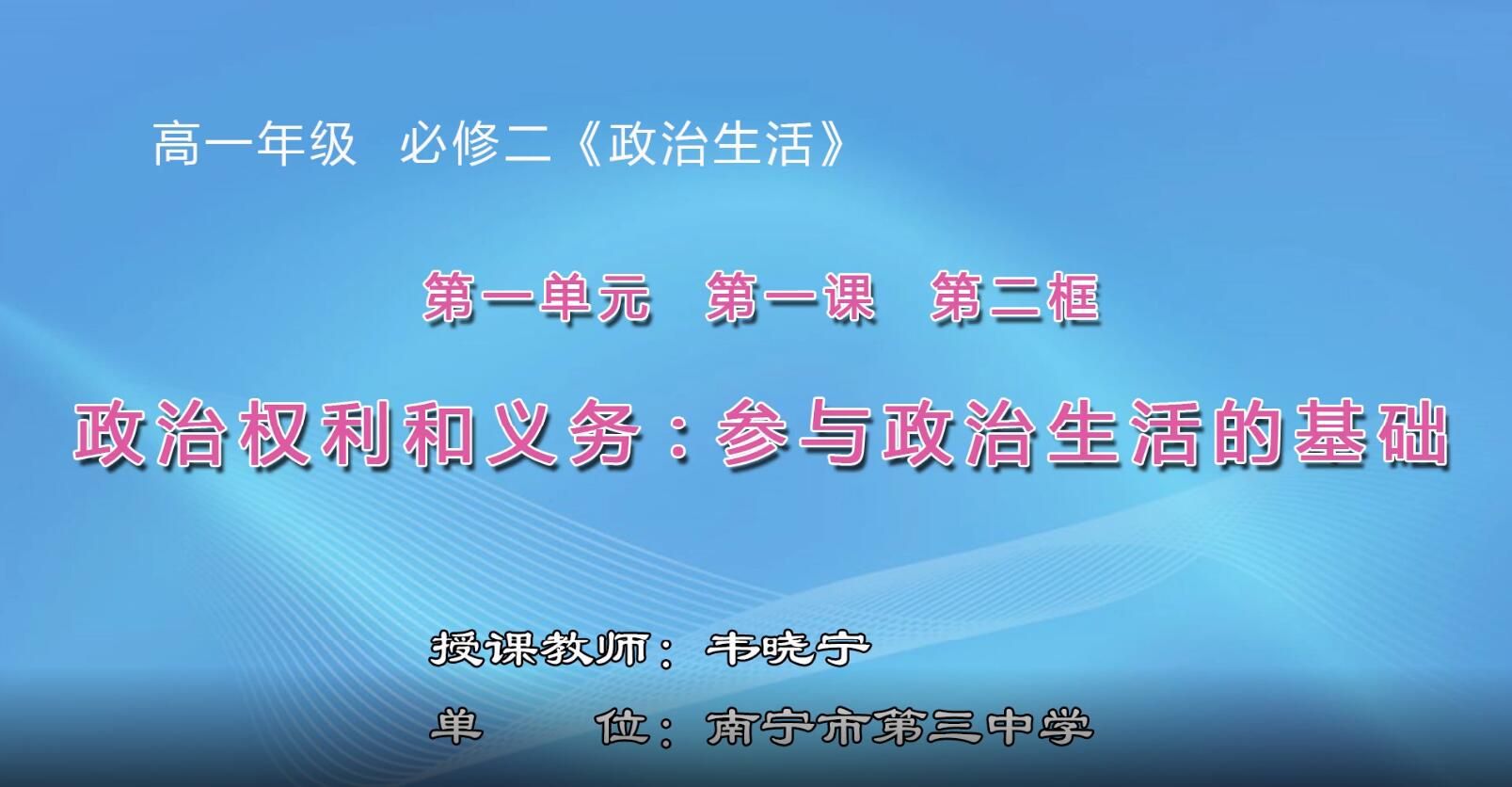 高一年级 必修二《政治生活》

第一单元 第一课 第二框

政治权利和义务：参与政治生活的基础

授课教师：韦晓宁

单 位：南宁市第三中学